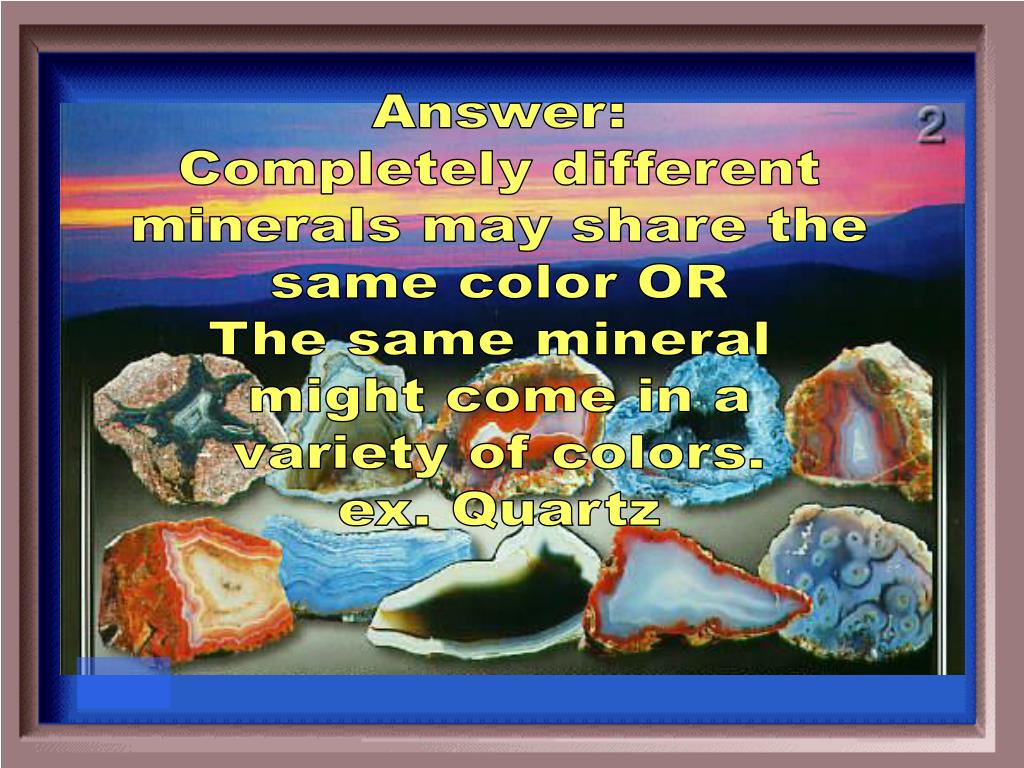 Answer:
Completely different minerals may share the same color OR
The same mineral might come in a variety of colors.
ex. Quartz

2